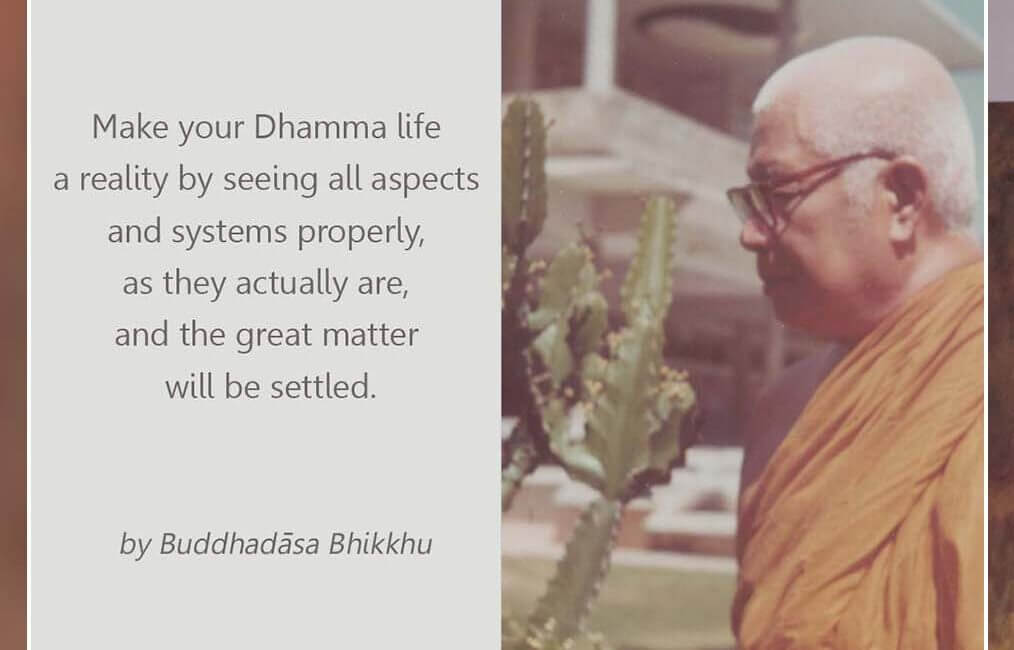 Make your Dhamma life a reality by seeing all aspects and systems properly, as they actually are, and the great matter will be settled.

by Buddhadāsa Bhikkhu